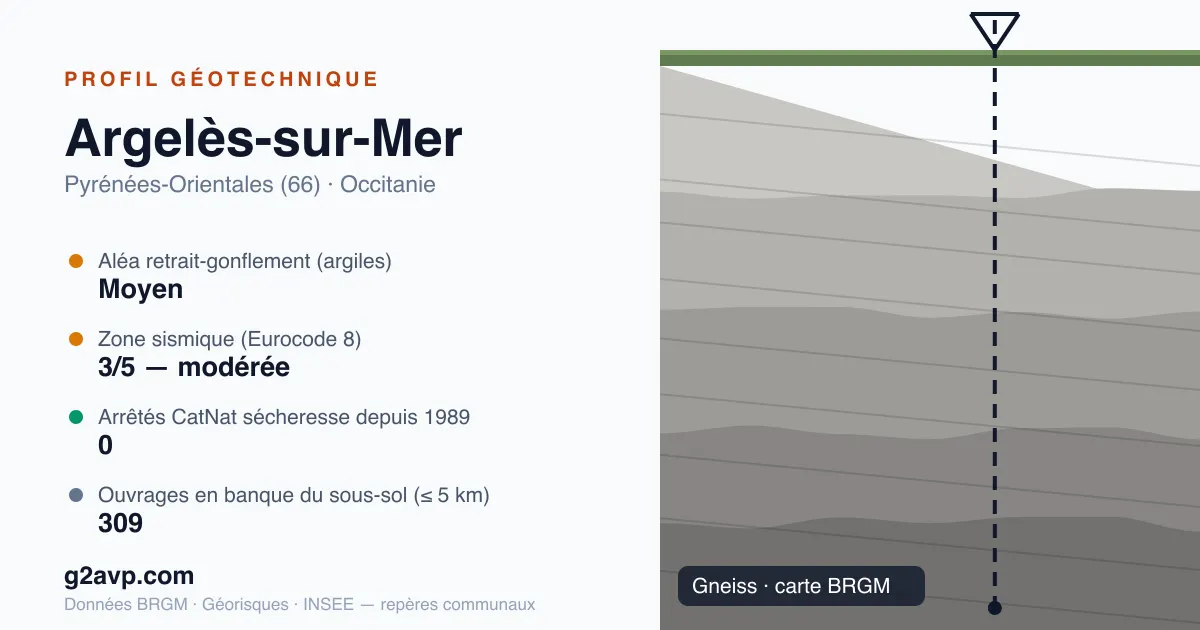 PROFIL GÉOTECHNIQUE

Argelès-sur-Mer

Pyrénées-Orientales (66) · Occitanie

Aléa retrait-gonflement (argiles)
Moyen

Zone sismique (Eurocode 8)
3/5 — modérée

Arrêtés CatNat sécheresse depuis 1989
0

Ouvrages en banque du sous-sol (≤ 5 km)
309

g2avp.com

Données BRGM · Géorisques · INSEE — repères communaux

Gneiss · carte BRGM